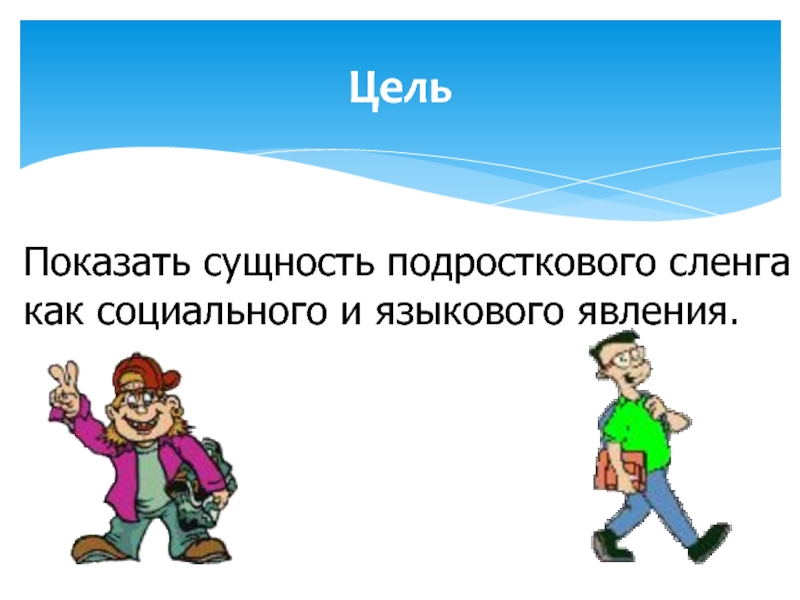 Цель

Показать сущность подросткового сленга как социального и языкового явления.